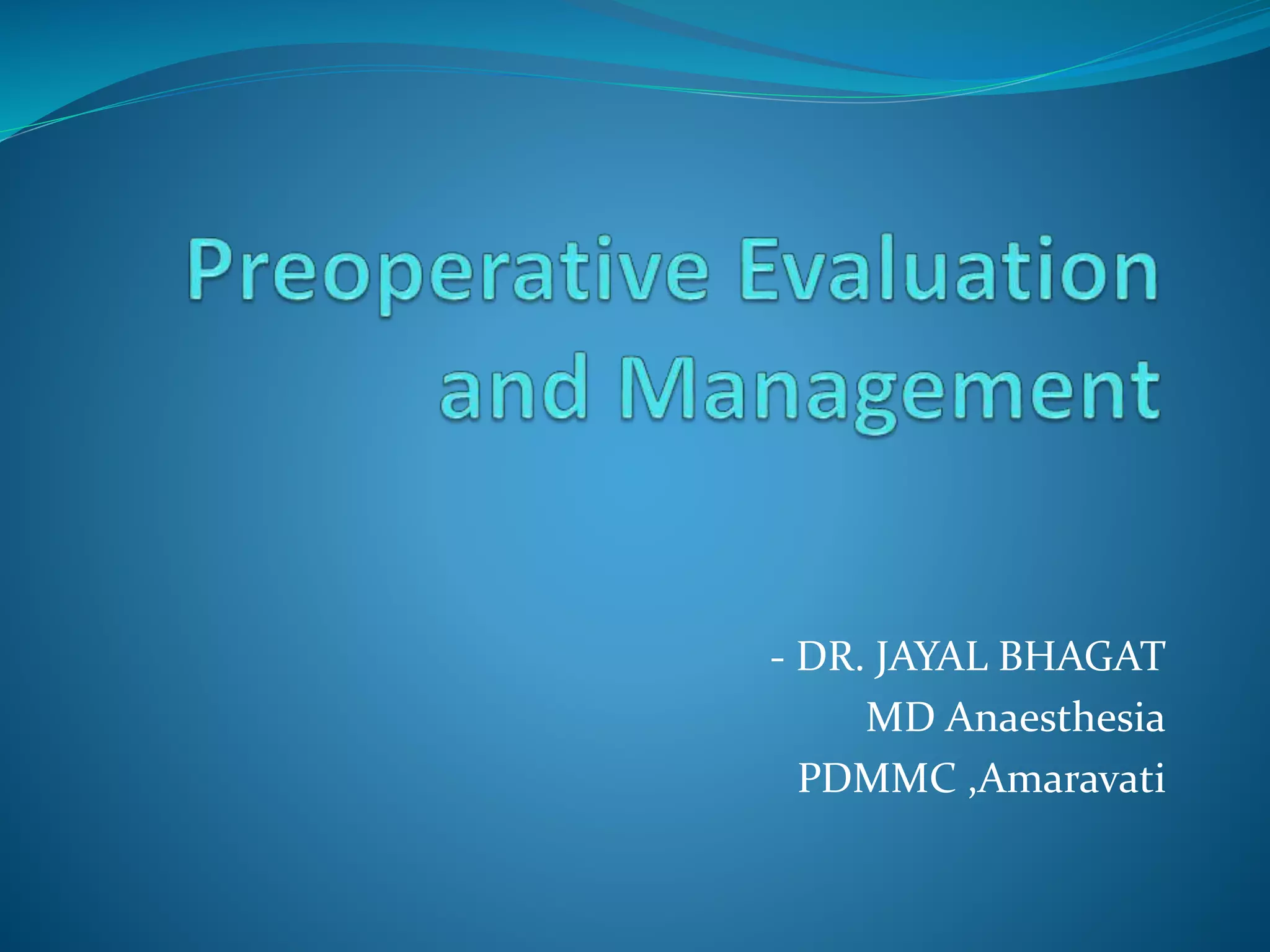 Preoperative Evaluation and Management

- DR. JAYAL BHAGAT
MD Anaesthesia
PDMMC ,Amaravati